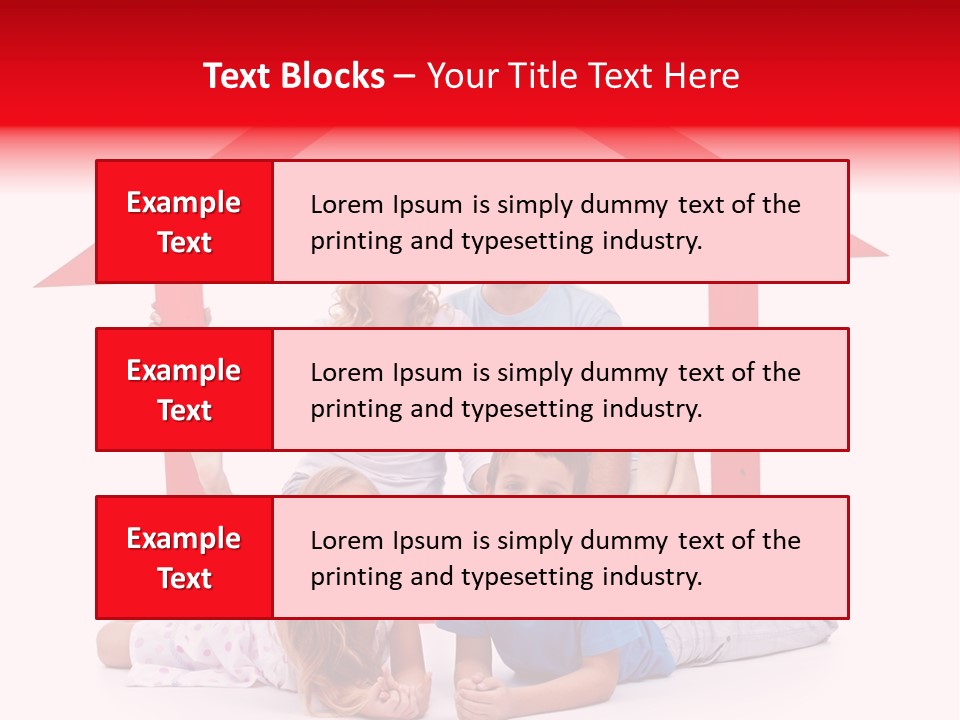 Text Blocks – Your Title Text Here

Example Text

Lorem Ipsum is simply dummy text of the printing and typesetting industry.

Example Text

Lorem Ipsum is simply dummy text of the printing and typesetting industry.

Example Text

Lorem Ipsum is simply dummy text of the printing and typesetting industry.